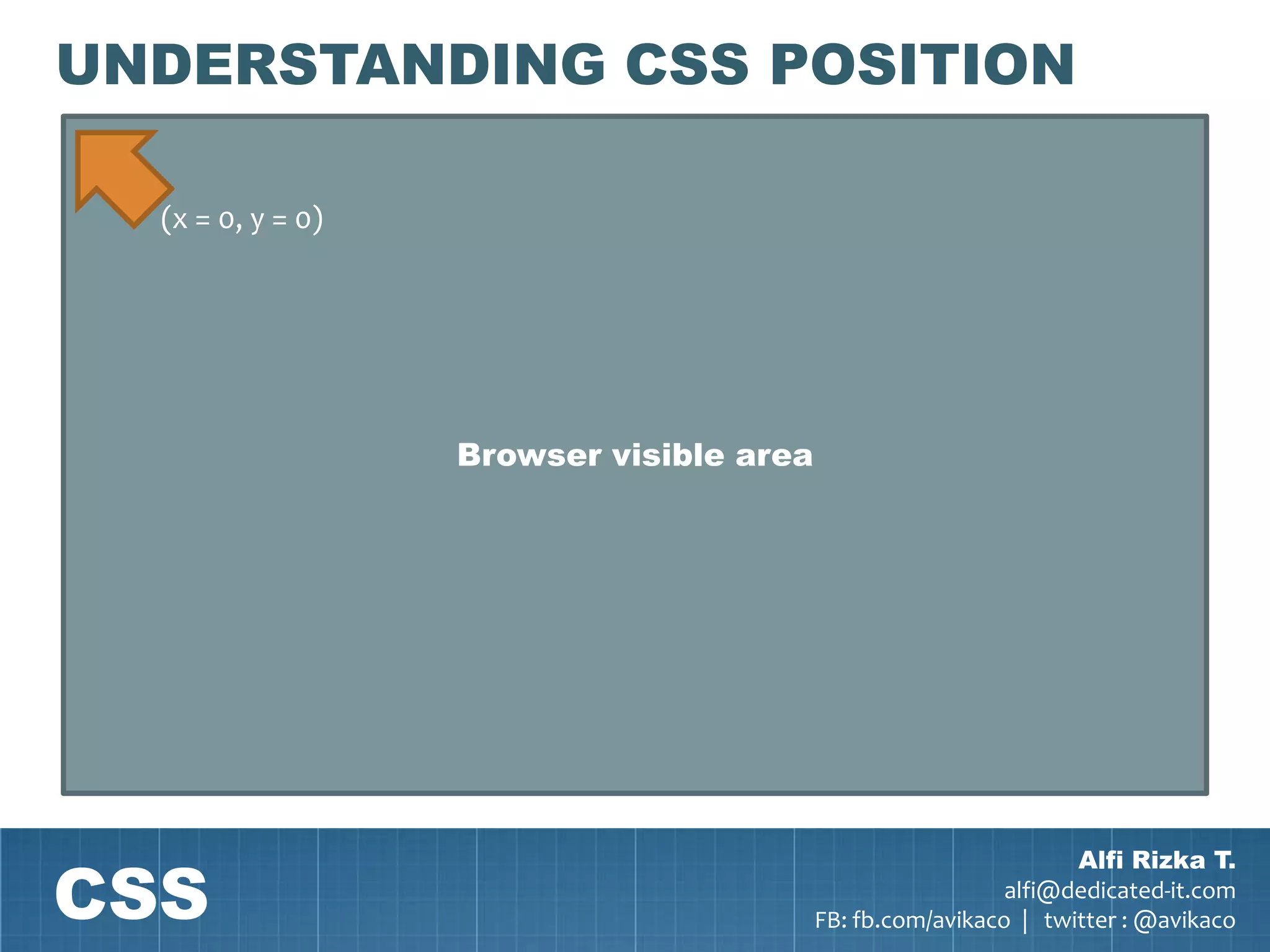 UNDERSTANDING CSS POSITION

(x = 0, y = 0)

Browser visible area

CSS

Alfi Rizka T.
alfi@dedicated-it.com
FB: fb.com/avikaco | twitter : @avikaco